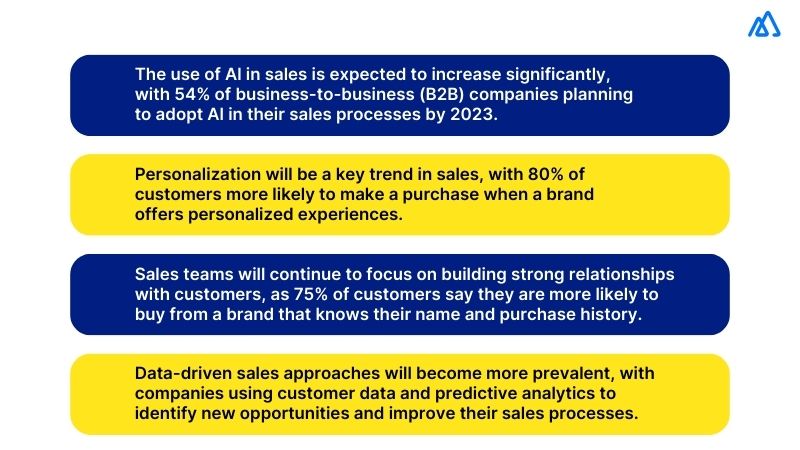 The use of AI in sales is expected to increase significantly, with 54% of business-to-business (B2B) companies planning to adopt AI in their sales processes by 2023.

Personalization will be a key trend in sales, with 80% of customers more likely to make a purchase when a brand offers personalized experiences.

Sales teams will continue to focus on building strong relationships with customers, as 75% of customers say they are more likely to buy from a brand that knows their name and purchase history.

Data-driven sales approaches will become more prevalent, with companies using customer data and predictive analytics to identify new opportunities and improve their sales processes.